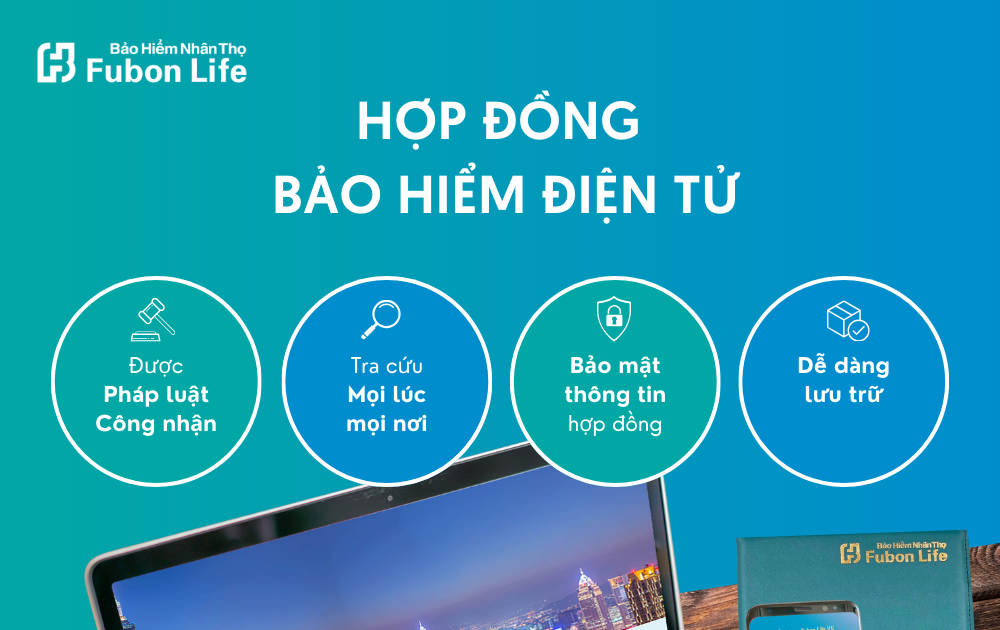 Bảo Hiểm Nhân Thọ
Fubon Life

HỢP ĐỒNG
BẢO HIỂM ĐIỆN TỬ

Được
Pháp luật
Công nhận

Tra cứu
Mọi lúc
mọi nơi

Bảo mật
thông tin
hợp đồng

Dễ dàng
lưu trữ

Bảo Hiểm Nhân Thọ
Fubon Life